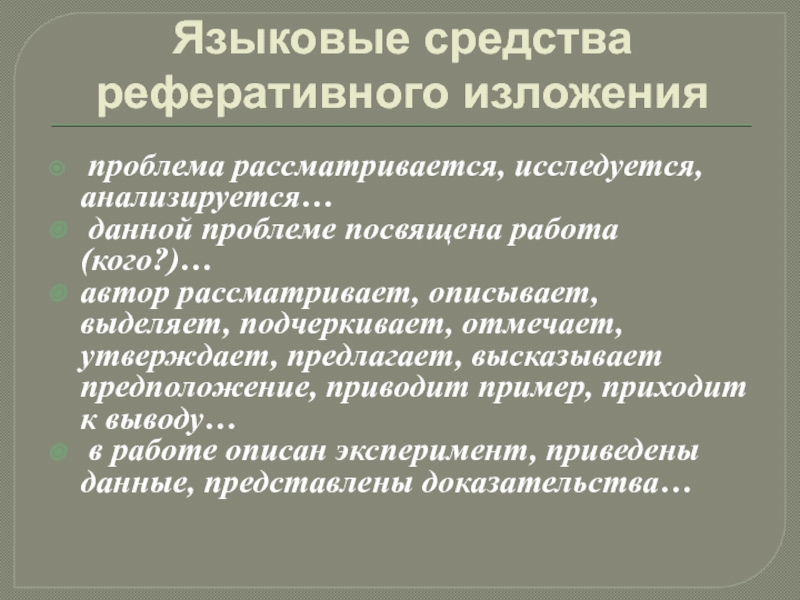 Языковые средства реферативного изложения

проблема рассматривается, исследуется, анализируется…

данной проблеме посвящена работа (кого?)…

автор рассматривает, описывает, выделяет, подчеркивает, отмечает, утверждает, предлагает, высказывает предположение, приводит пример, приходит к выводу…

в работе описан эксперимент, приведены данные, представлены доказательства…